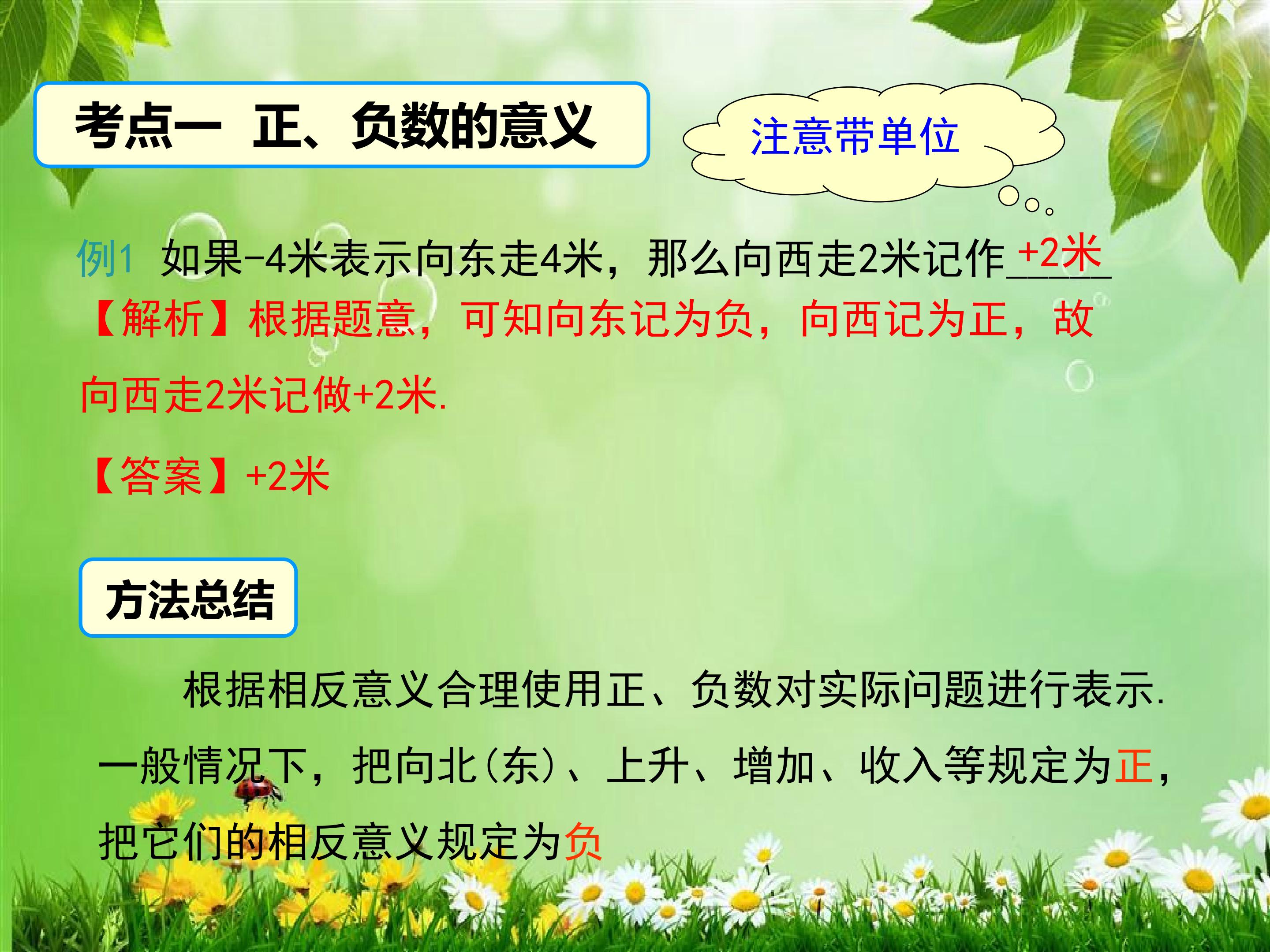 考点一 正、负数的意义

注意带单位

例1 如果-4米表示向东走4米，那么向西走2米记作+2米

【解析】根据题意，可知向东记为负，向西记为正，故向西走2米记做+2米.

【答案】+2米

方法总结

根据相反意义合理使用正、负数对实际问题进行表示.一般情况下，把向北(东)、上升、增加、收入等规定为正，把它们的相反意义规定为负